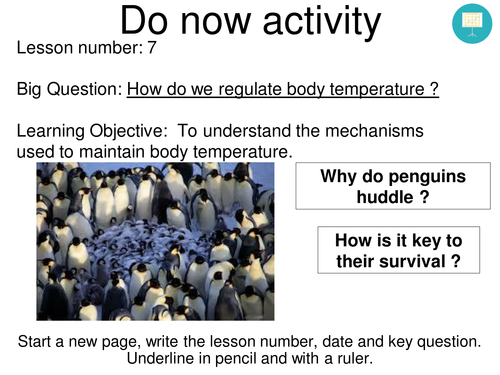 Do now activity

Lesson number: 7

Big Question: How do we regulate body temperature ?

Learning Objective: To understand the mechanisms used to maintain body temperature.

Why do penguins huddle ?

How is it key to their survival ?

Start a new page, write the lesson number, date and key question. Underline in pencil and with a ruler.